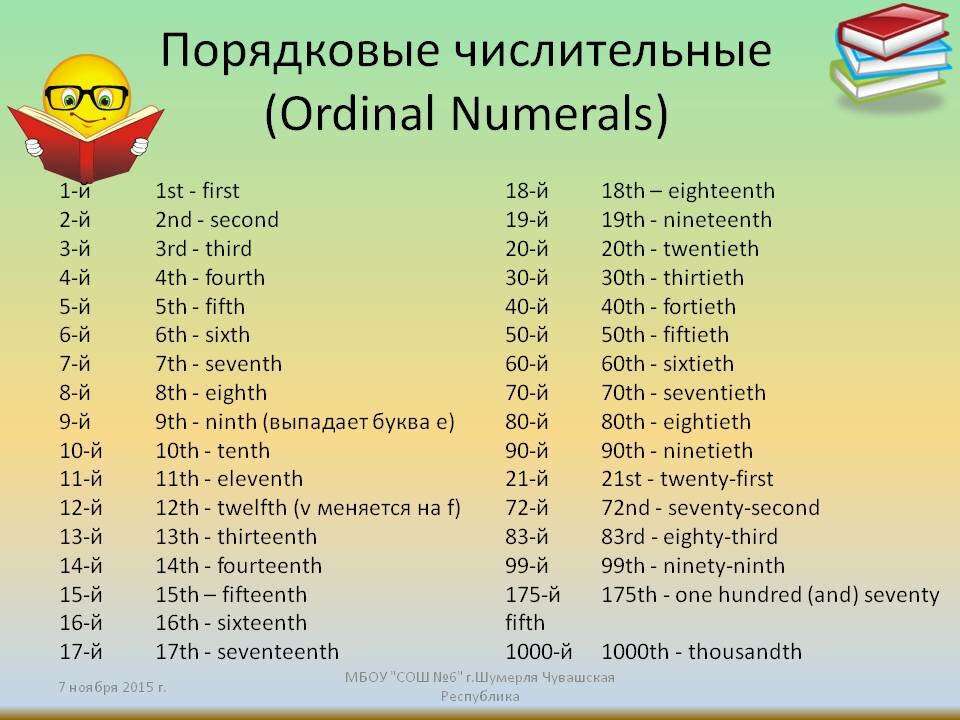 Порядковые числительные (Ordinal Numerals)

1-й 1st - first
2-й 2nd - second
3-й 3rd - third
4-й 4th - fourth
5-й 5th - fifth
6-й 6th - sixth
7-й 7th - seventh
8-й 8th - eighth
9-й 9th - ninth (выпадает буква e)
10-й 10th - tenth
11-й 11th - eleventh
12-й 12th - twelfth (v меняется на f)
13-й 13th - thirteenth
14-й 14th - fourteenth
15-й 15th – fifteenth
16-й 16th - sixteenth
17-й 17th - seventeenth

18-й 18th – eighteenth
19-й 19th - nineteenth
20-й 20th - twentieth
30-й 30th - thirtieth
40-й 40th - fortieth
50-й 50th - fiftieth
60-й 60th - sixtieth
70-й 70th - seventieth
80-й 80th - eightieth
90-й 90th - ninetieth
21-й 21st - twenty-first
72-й 72nd - seventy-second
83-й 83rd - eighty-third
99-й 99th - ninety-ninth
175-й 175th - one hundred (and) seventy fifth
1000-й 1000th - thousandth

7 ноября 2015 г.

МБОУ "СОШ №6" г.Шумерля Чувашская Республика